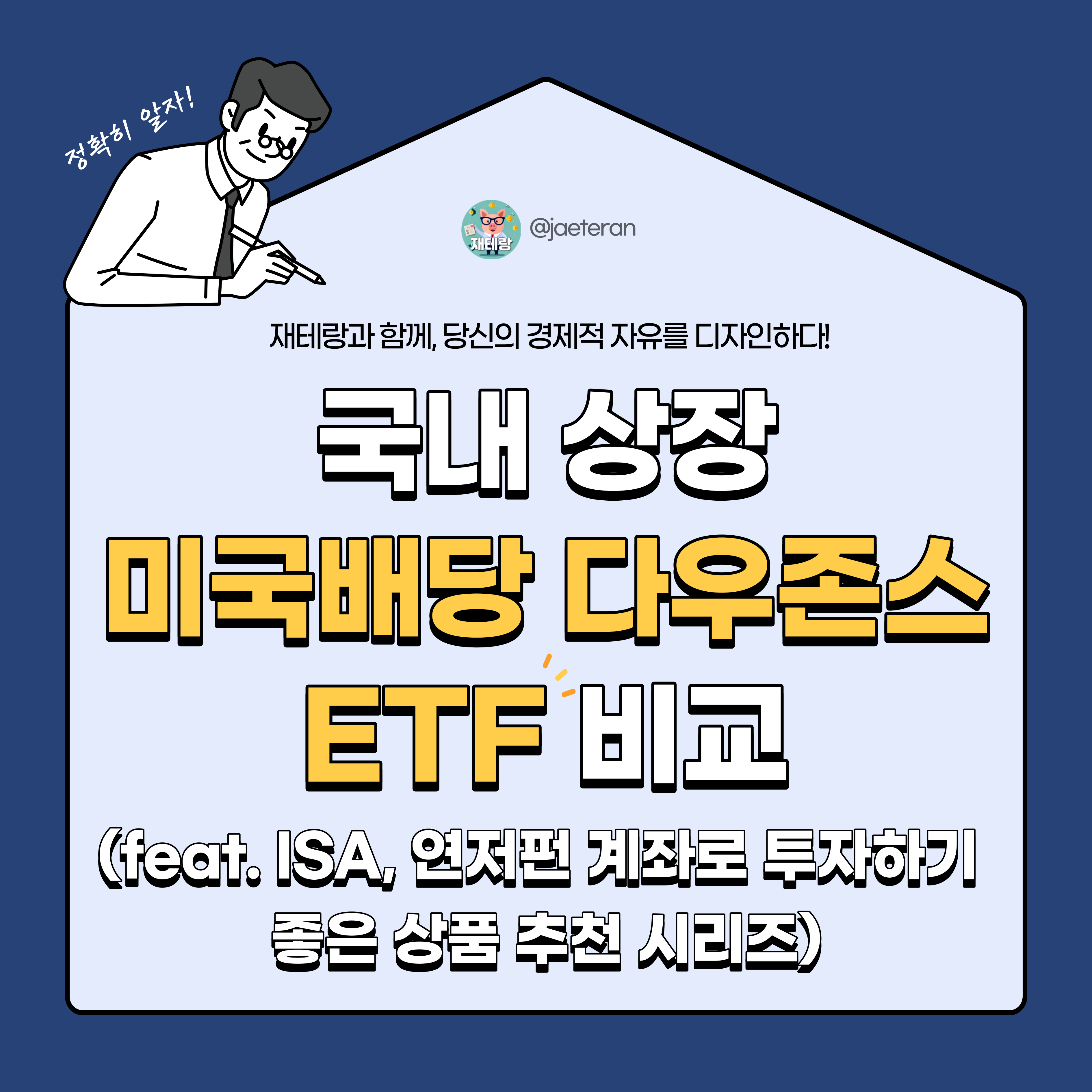 정확히 알자!

재테랑

@jaeteran

재테랑과 함께, 당신의 경제적 자유를 디자인하다!

국내 상장
미국배당 다우존스
ETF 비교

(feat. ISA, 연저펀 계좌로 투자하기 좋은 상품 추천 시리즈)